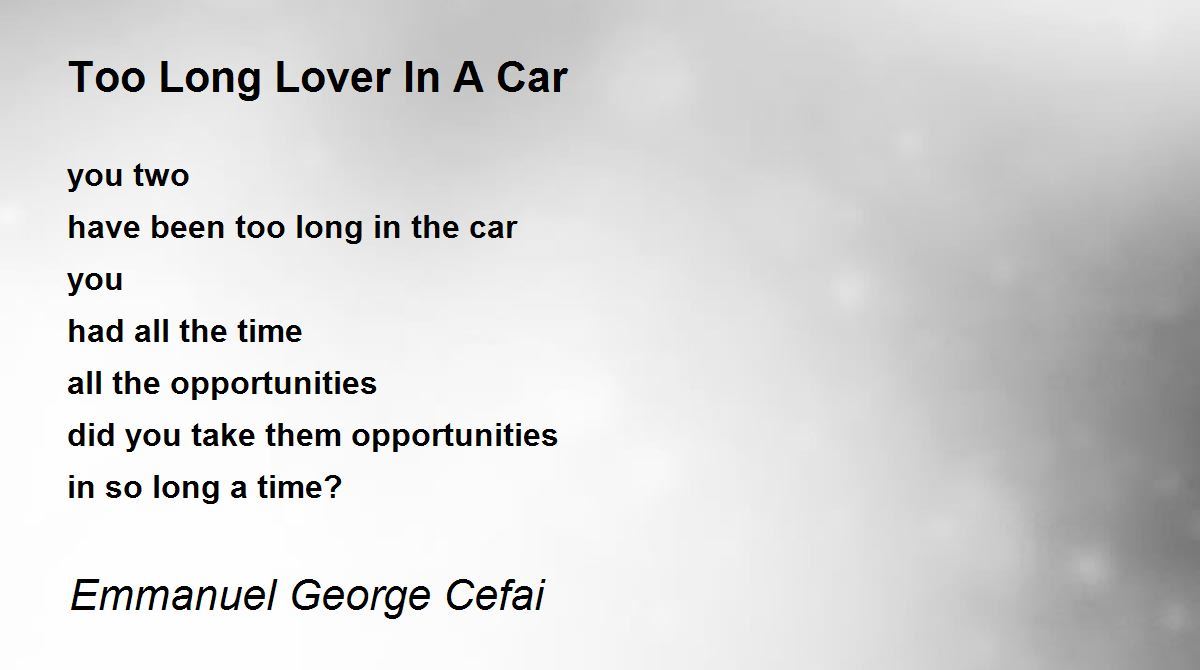 Too Long Lover In A Car

you two
have been too long in the car
you
had all the time
all the opportunities
did you take them opportunities
in so long a time?

Emmanuel George Cefai